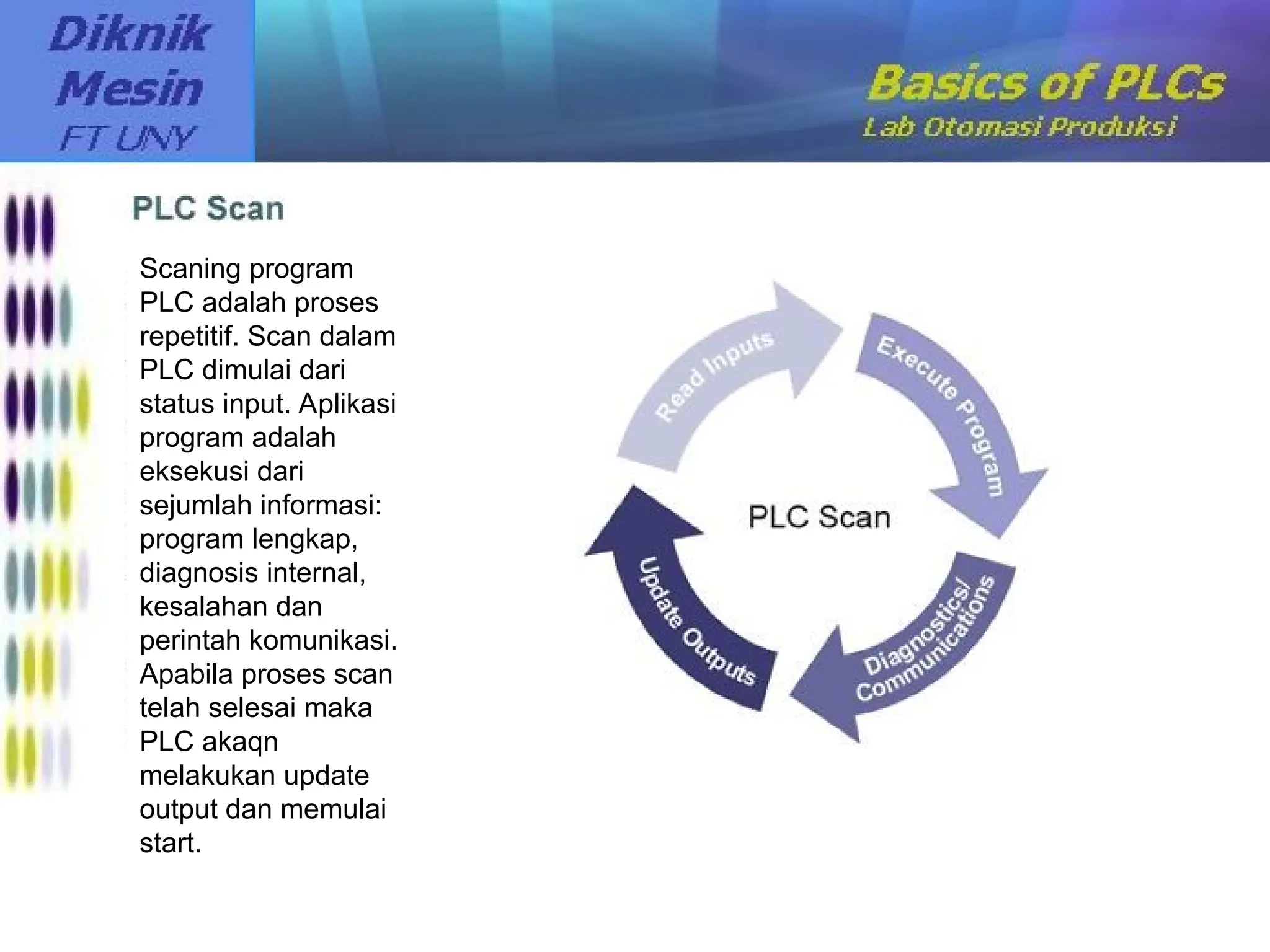 Diknik Mesin FT UNY

Basics of PLCs
Lab Otomasi Produksi

PLC Scan

Scaning program PLC adalah proses repetitif. Scan dalam PLC dimulai dari status input. Aplikasi program adalah eksekusi dari sejumlah informasi: program lengkap, diagnosis internal, kesalahan dan perintah komunikasi. Apabila proses scan telah selesai maka PLC akaqn melakukan update output dan memulai start.

Read Inputs
Execute Program
PLC Scan
Diagnostics/ Communications
Update Outputs